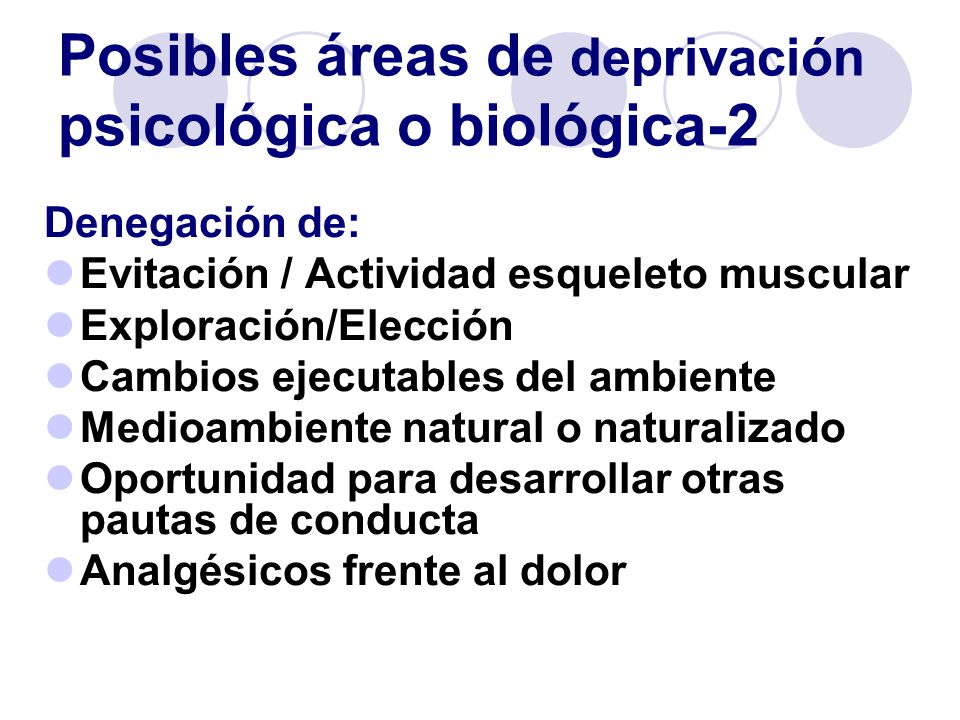 Posibles áreas de deprivación psicológica o biológica-2

Denegación de:
- Evitación / Actividad esqueleto muscular
- Exploración/Elección
- Cambios ejecutables del ambiente
- Medioambiente natural o naturalizado
- Oportunidad para desarrollar otras pautas de conducta
- Analgésicos frente al dolor